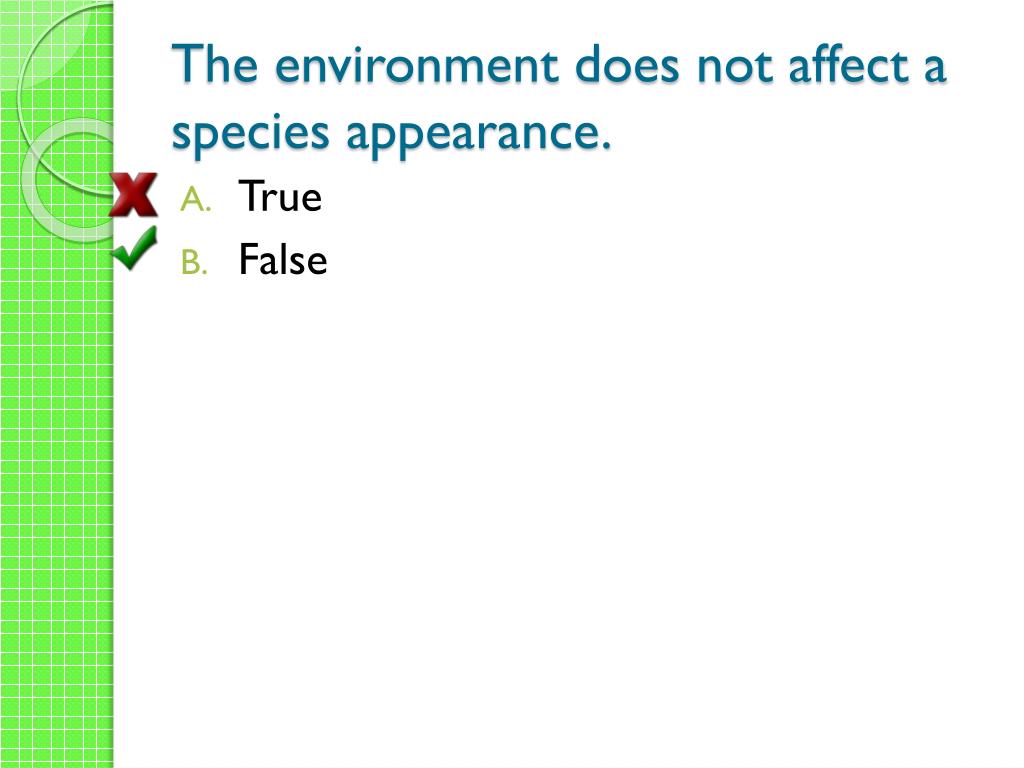 The environment does not affect a species appearance.

A. True
B. False